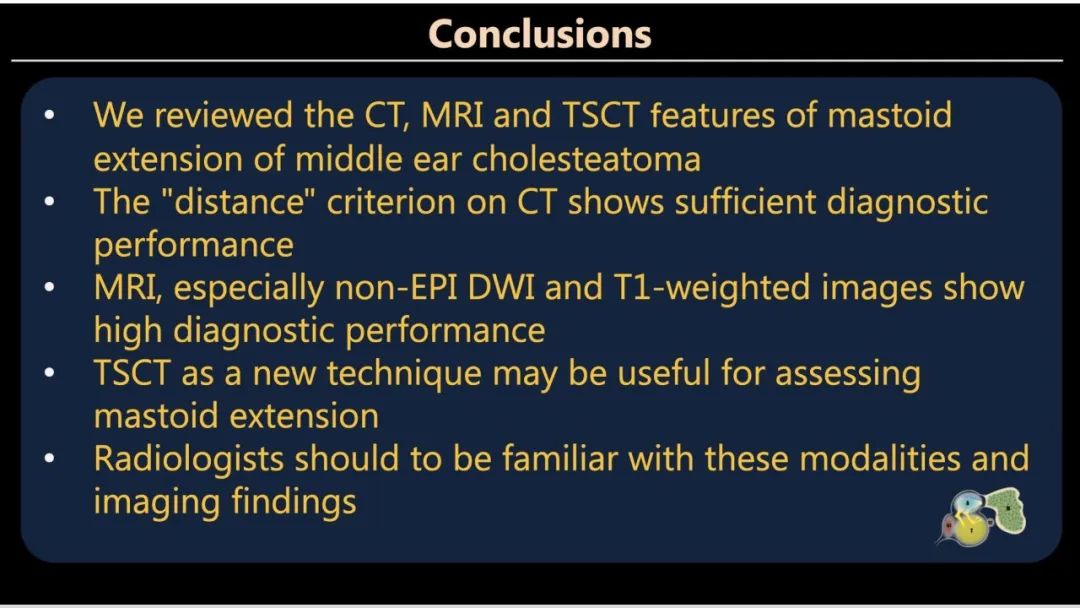 Conclusions

• We reviewed the CT, MRI and TSCT features of mastoid extension of middle ear cholesteatoma
• The "distance" criterion on CT shows sufficient diagnostic performance
• MRI, especially non-EPI DWI and T1-weighted images show high diagnostic performance
• TSCT as a new technique may be useful for assessing mastoid extension
• Radiologists should to be familiar with these modalities and imaging findings